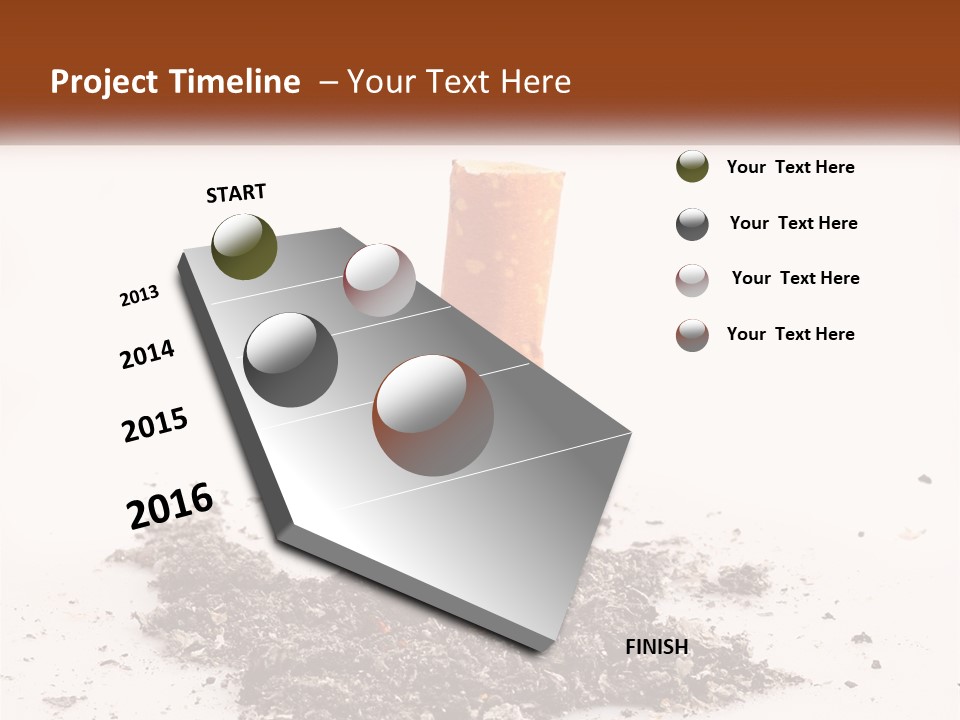 Project Timeline – Your Text Here

START

2013

2014

2015

2016

FINISH

Your Text Here

Your Text Here

Your Text Here

Your Text Here